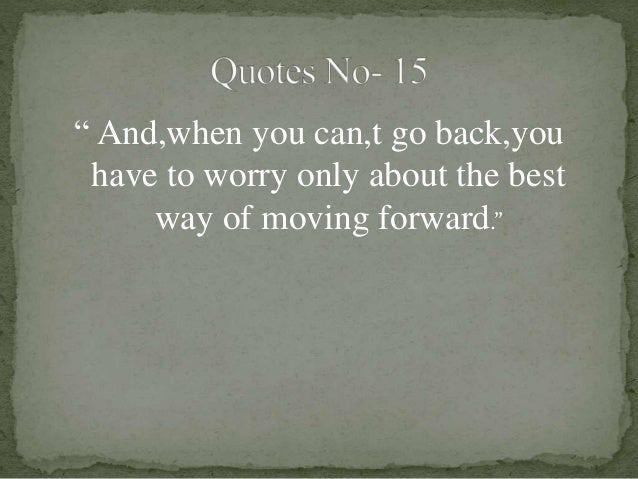 Quotes No- 15

“ And,when you can,t go back,you have to worry only about the best way of moving forward.”